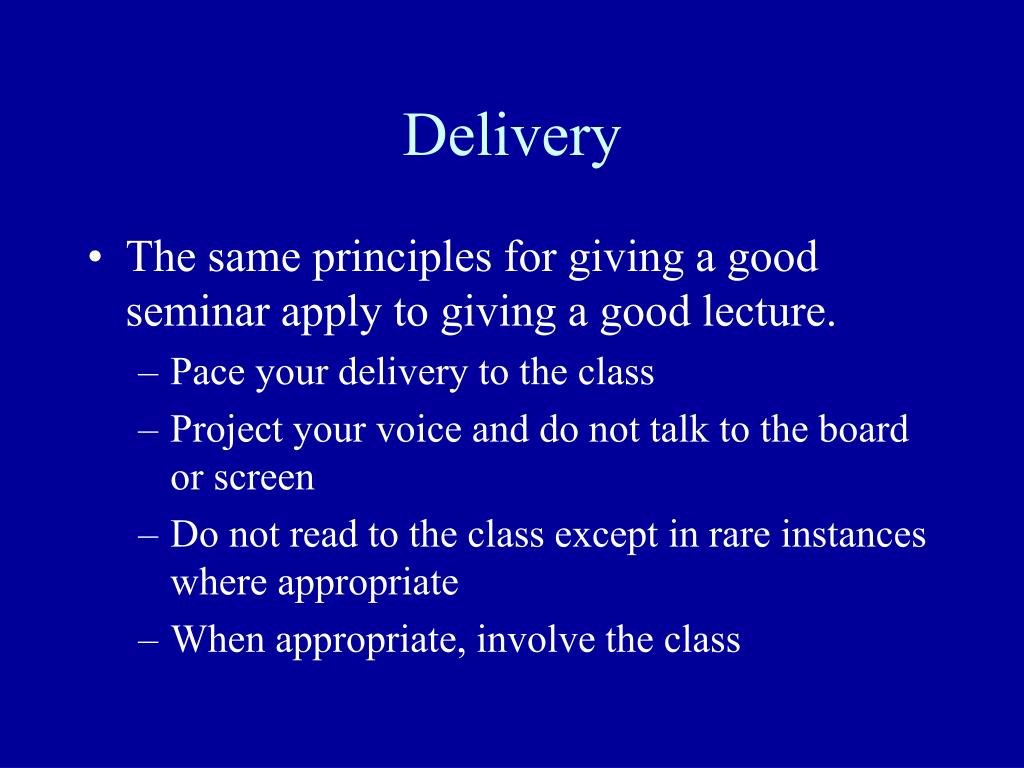 Delivery

• The same principles for giving a good seminar apply to giving a good lecture.
– Pace your delivery to the class
– Project your voice and do not talk to the board or screen
– Do not read to the class except in rare instances where appropriate
– When appropriate, involve the class